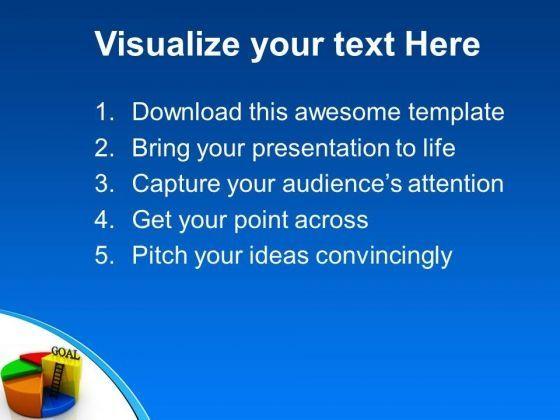 Visualize your text Here

1. Download this awesome template
2. Bring your presentation to life
3. Capture your audience's attention
4. Get your point across
5. Pitch your ideas convincingly

GOAL